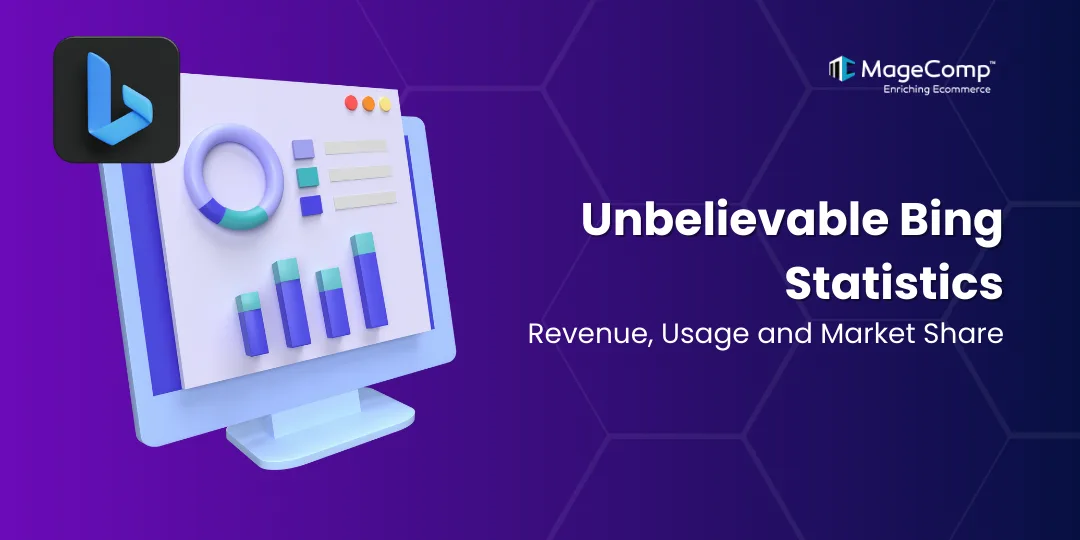 MageComp™
Enriching Ecommerce

Unbelievable Bing Statistics

Revenue, Usage and Market Share